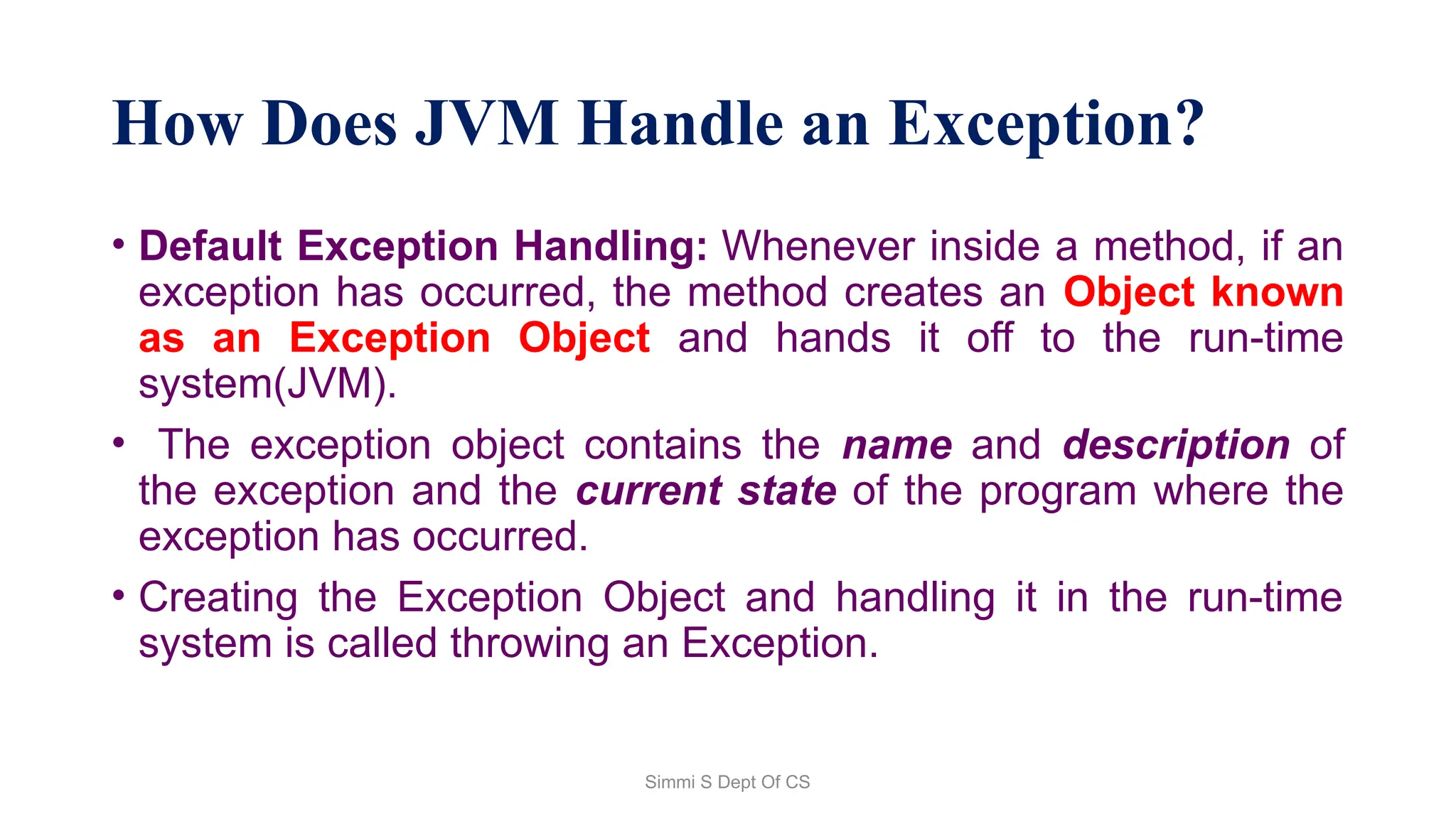 How Does JVM Handle an Exception?

• Default Exception Handling: Whenever inside a method, if an exception has occurred, the method creates an Object known as an Exception Object and hands it off to the run-time system(JVM).

• The exception object contains the name and description of the exception and the current state of the program where the exception has occurred.

• Creating the Exception Object and handling it in the run-time system is called throwing an Exception.

Simmi S Dept Of CS